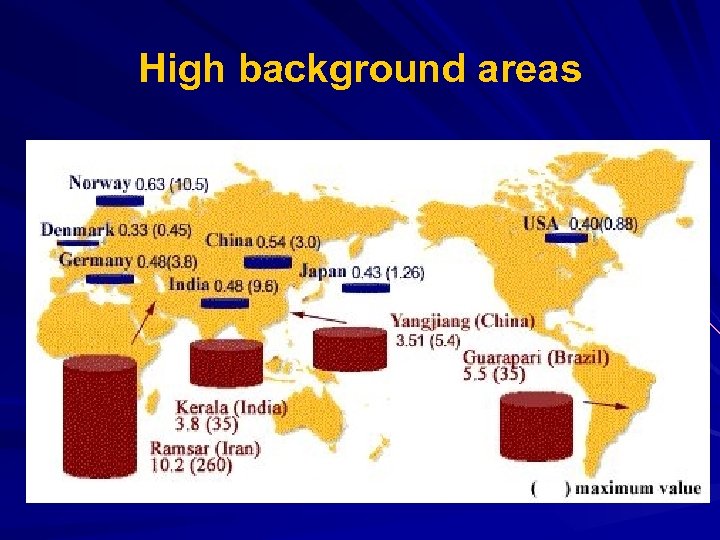 High background areas

Norway 0.63 (10.5)

Denmark 0.33 (0.45)

Germany 0.48(3.8)

China 0.54 (3.0)

India 0.48 (9.6)

Japan 0.43 (1.26)

USA 0.40(0.88)

Yangjiang (China) 3.51 (5.4)

Guarapari (Brazil) 5.5 (35)

Kerala (India) 3.8 (35)

Ramsar (Iran) 10.2 (260)

( ) maximum value